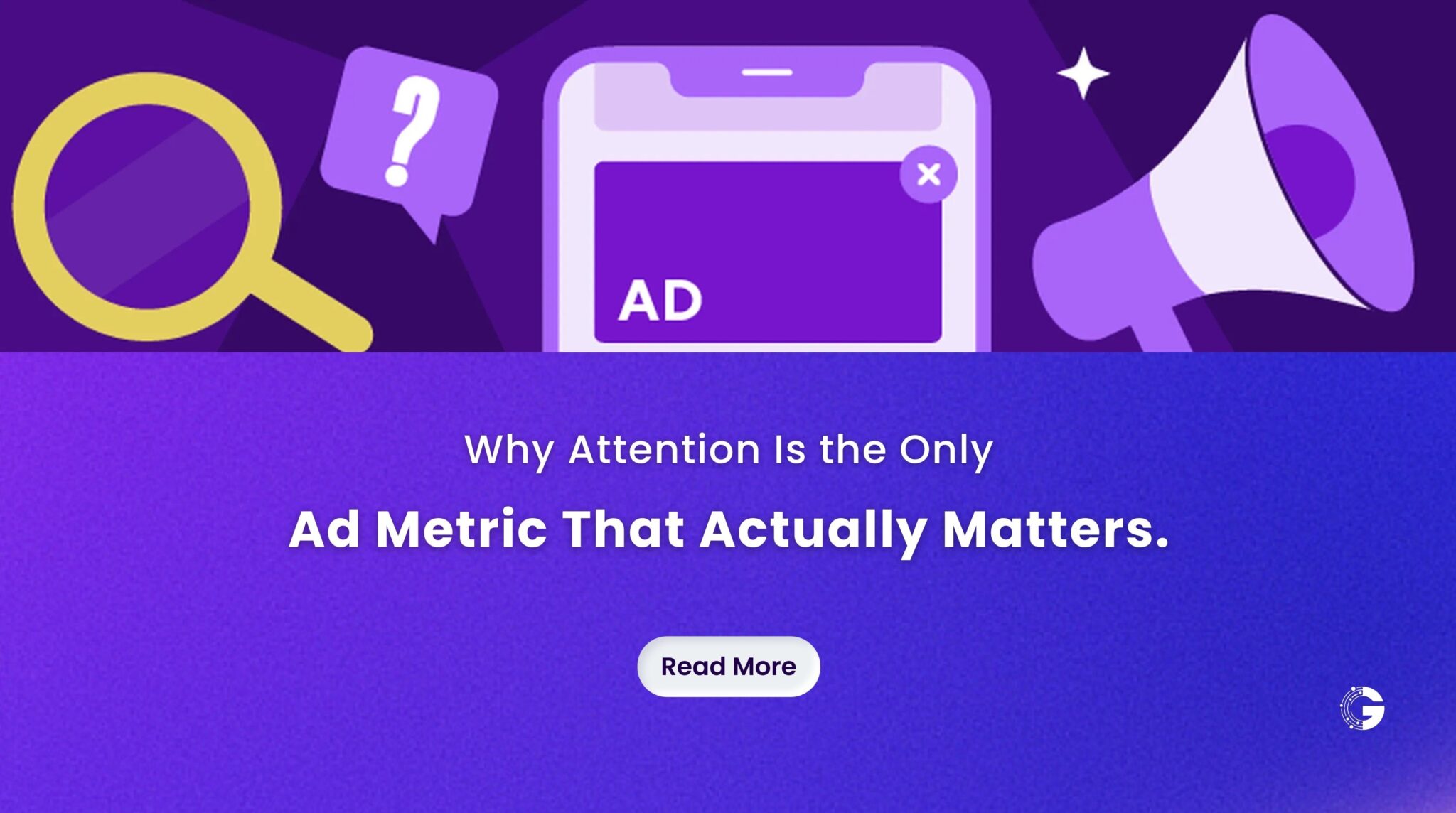 ?

AD

Why Attention Is the Only

Ad Metric That Actually Matters.

Read More

G